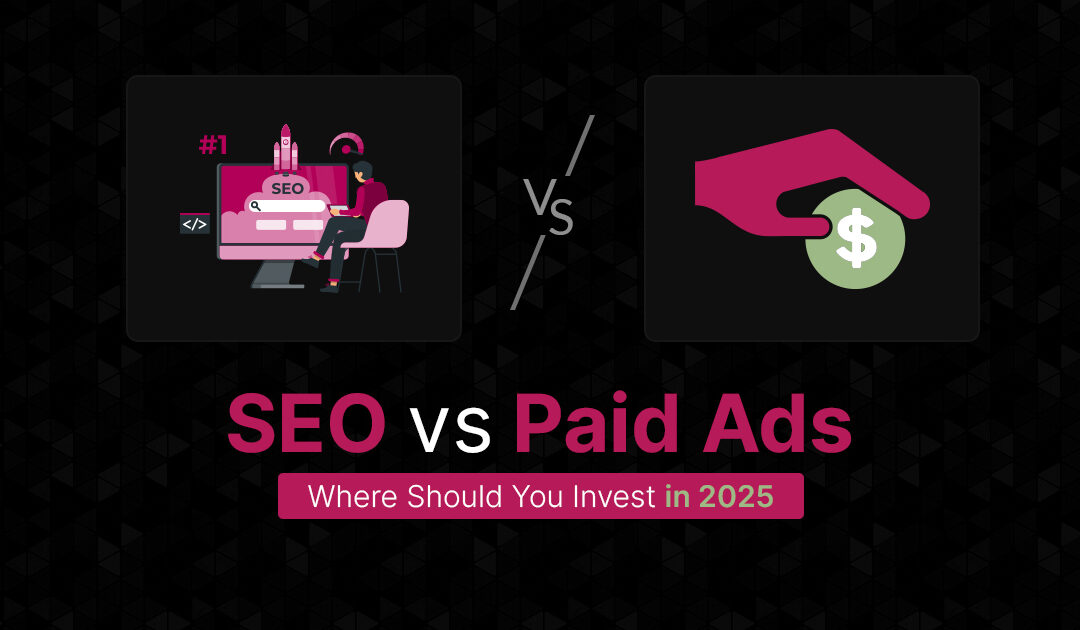 #1

SEO

</>

VS

$

SEO vs Paid Ads

Where Should You Invest in 2025